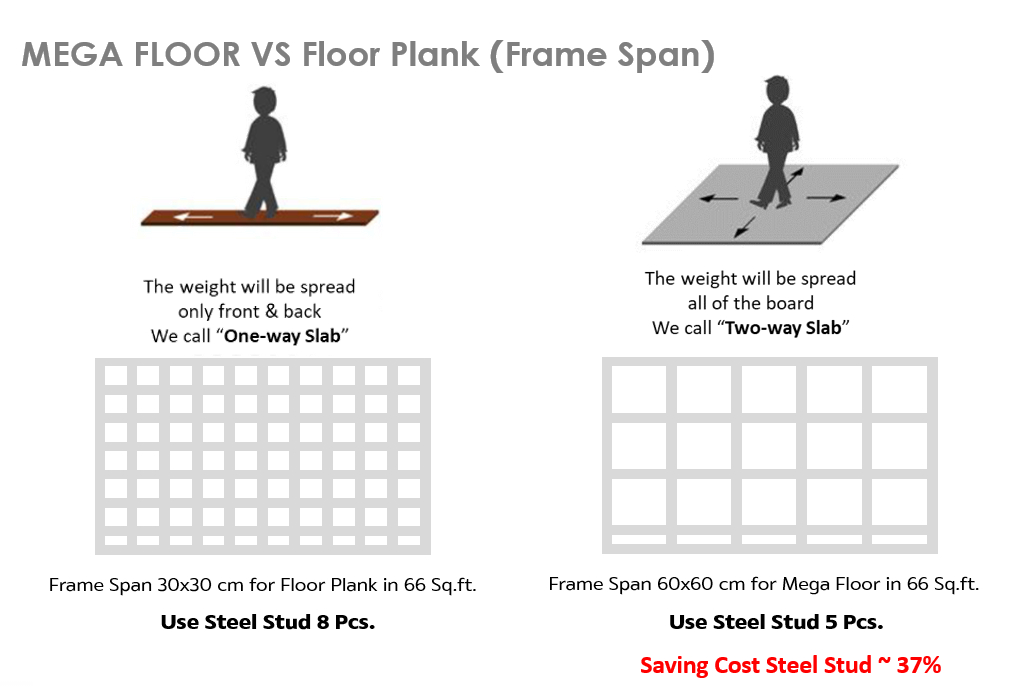 MEGA FLOOR VS Floor Plank (Frame Span)

The weight will be spread only front & back We call "One-way Slab"

Frame Span 30x30 cm for Floor Plank in 66 Sq.ft.

Use Steel Stud 8 Pcs.

The weight will be spread all of the board We call "Two-way Slab"

Frame Span 60x60 cm for Mega Floor in 66 Sq.ft.

Use Steel Stud 5 Pcs.

Saving Cost Steel Stud ~ 37%